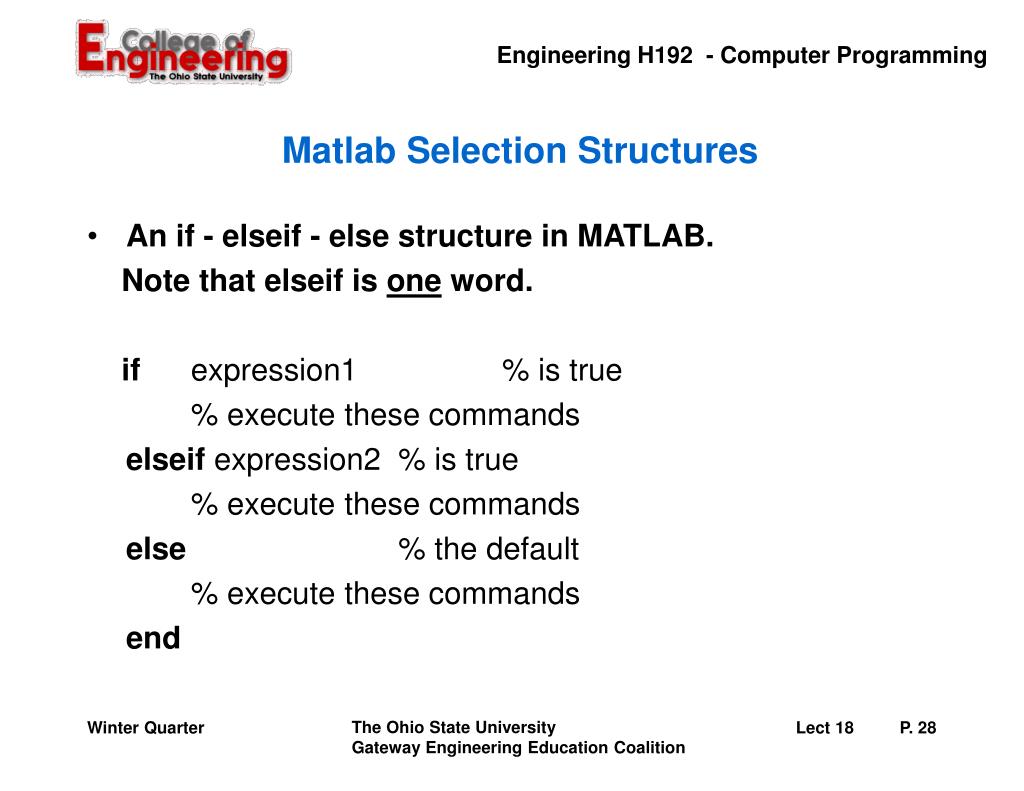 College of Engineering
The Ohio State University

Engineering H192 - Computer Programming

Matlab Selection Structures

• An if - elseif - else structure in MATLAB. Note that elseif is one word.

if expression1 % is true
% execute these commands
elseif expression2 % is true
% execute these commands
else % the default
% execute these commands
end

Winter Quarter

The Ohio State University
Gateway Engineering Education Coalition

Lect 18

P. 28